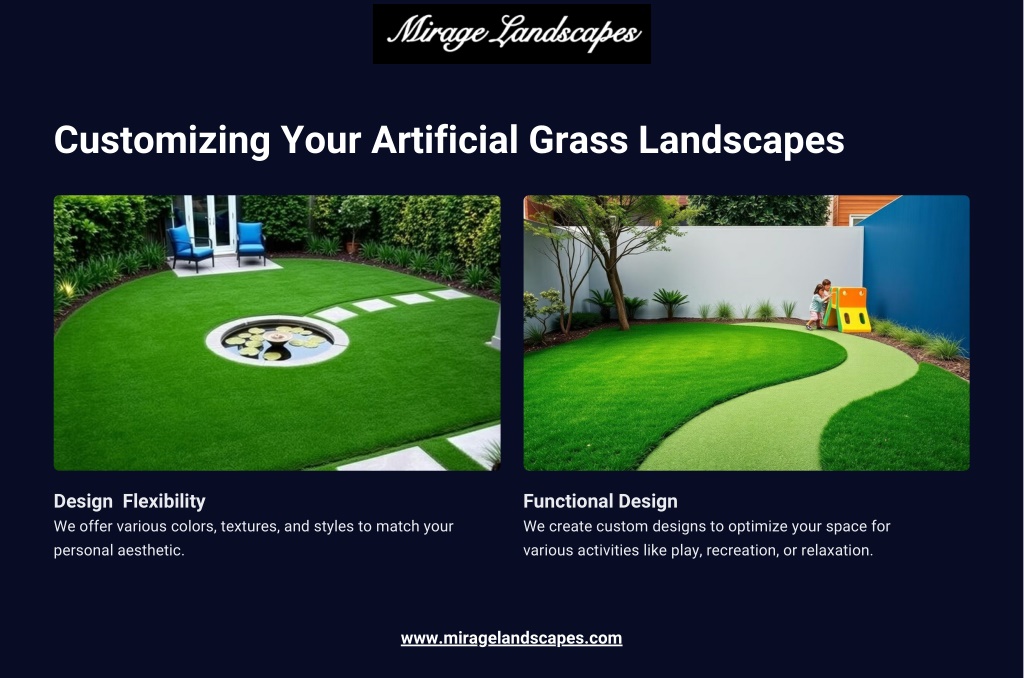 Mirage Landscapes

Customizing Your Artificial Grass Landscapes

Design Flexibility
We offer various colors, textures, and styles to match your personal aesthetic.

Functional Design
We create custom designs to optimize your space for various activities like play, recreation, or relaxation.

www.miragelandscapes.com